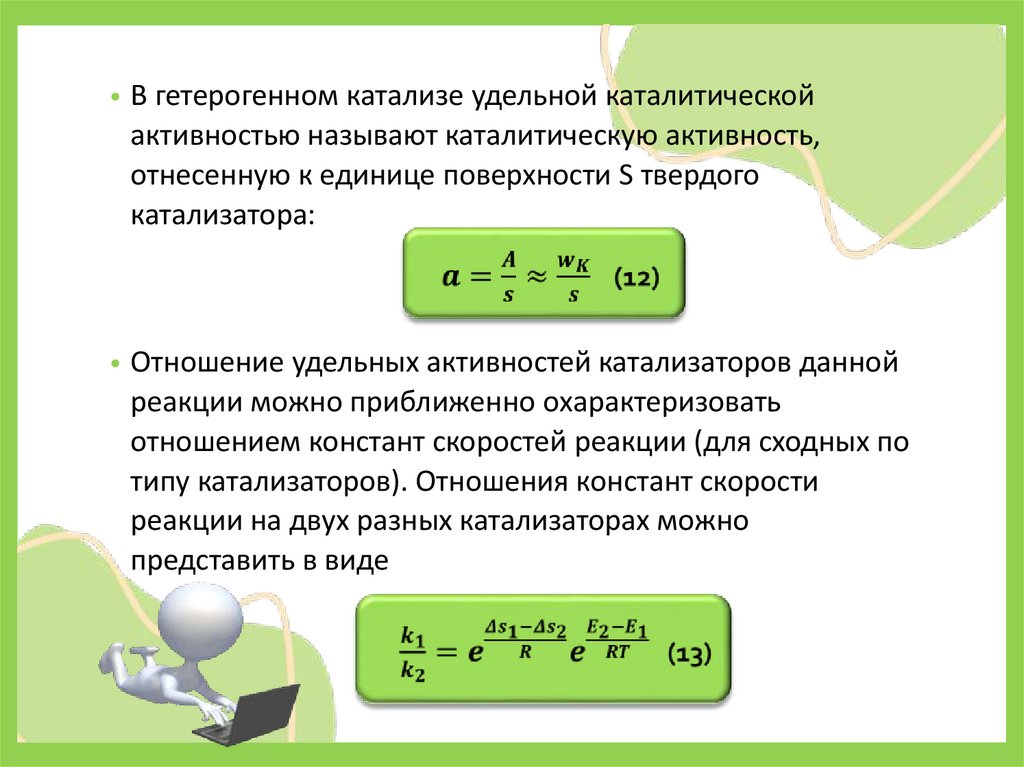 • В гетерогенном катализе удельной каталитической активностью называют каталитическую активность, отнесенную к единице поверхности S твердого катализатора:

$a = \frac{A}{s} \approx \frac{w_K}{s}$ (12)

• Отношение удельных активностей катализаторов данной реакции можно приближенно охарактеризовать отношением констант скоростей реакции (для сходных по типу катализаторов). Отношения констант скорости реакции на двух разных катализаторах можно представить в виде

$\frac{k_1}{k_2} = e^{\frac{\Delta s_1 - \Delta s_2}{R}} e^{\frac{E_2 - E_1}{RT}}$ (13)